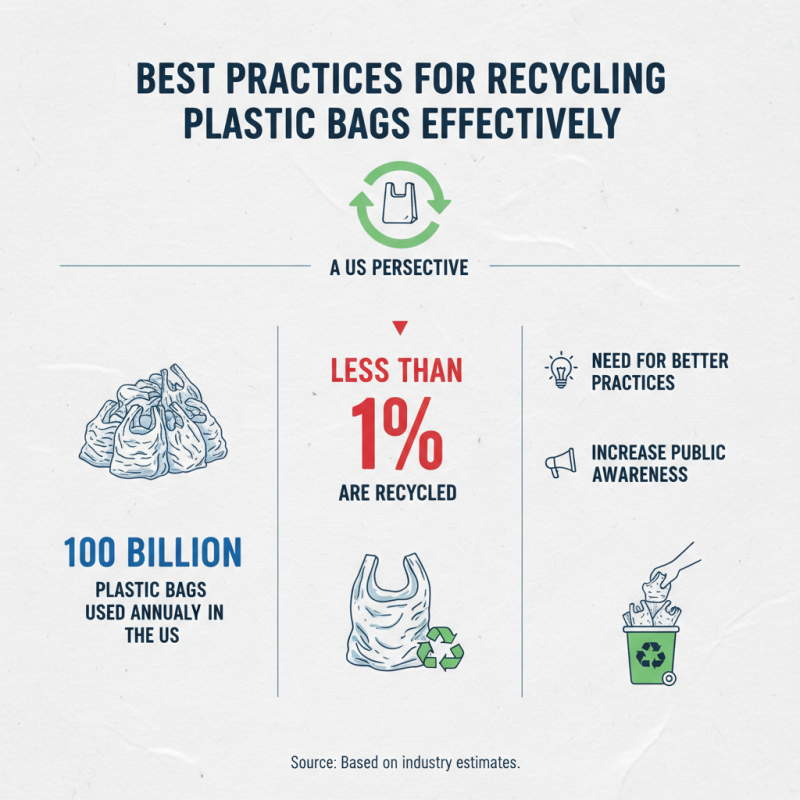 BEST PRACTICES FOR RECYCLING PLASTIC BAGS EFFECTIVELY

A US PERSECTIVE

100 BILLION
PLASTIC BAGS USED ANNUALY IN THE US

LESS THAN
1%
ARE RECYCLED

NEED FOR BETTER PRACTICES

INCREASE PUBLIC AWARENESS

Source: Based on industry estimates.